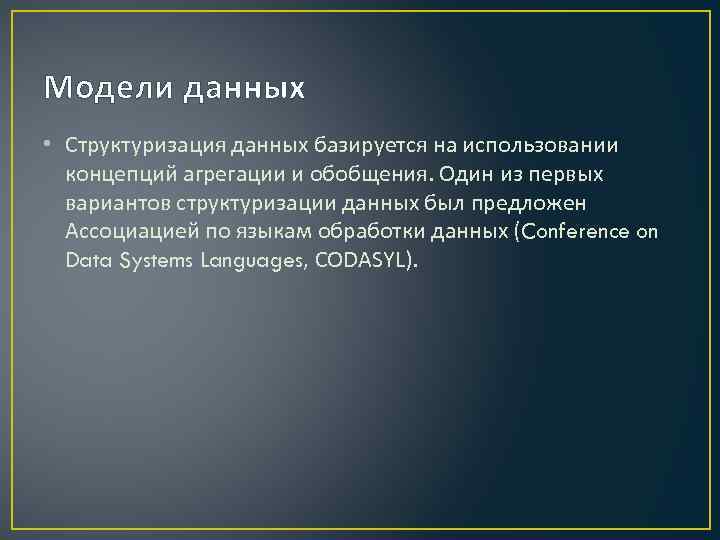 Модели данных

• Структуризация данных базируется на использовании концепций агрегации и обобщения. Один из первых вариантов структуризации данных был предложен Ассоциацией по языкам обработки данных (Conference on Data Systems Languages, CODASYL).